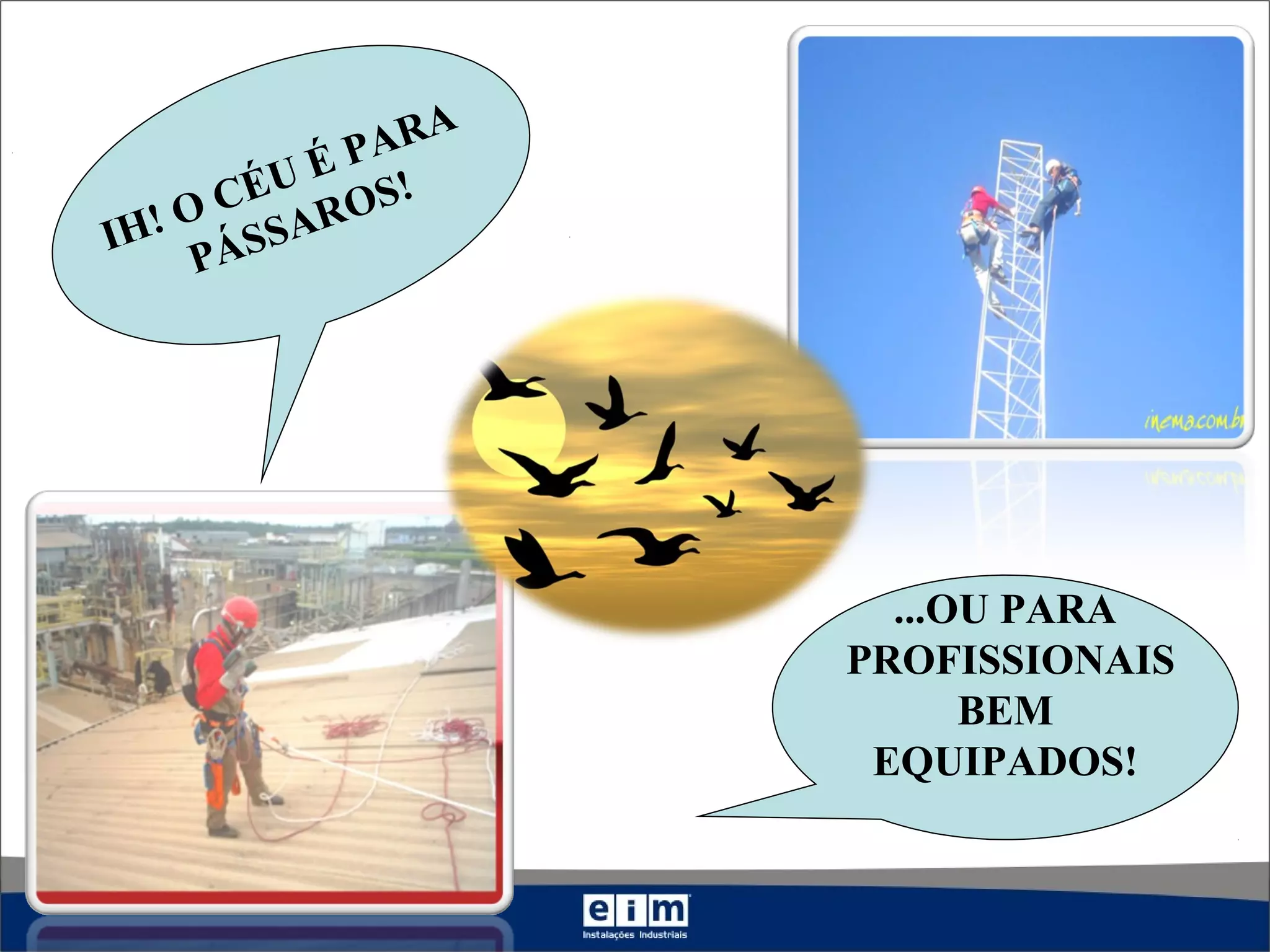 IH! O CÉU É PARA PÁSSAROS!

inema.com.br

...OU PARA PROFISSIONAIS BEM EQUIPADOS!

eim
Instalações Industriais